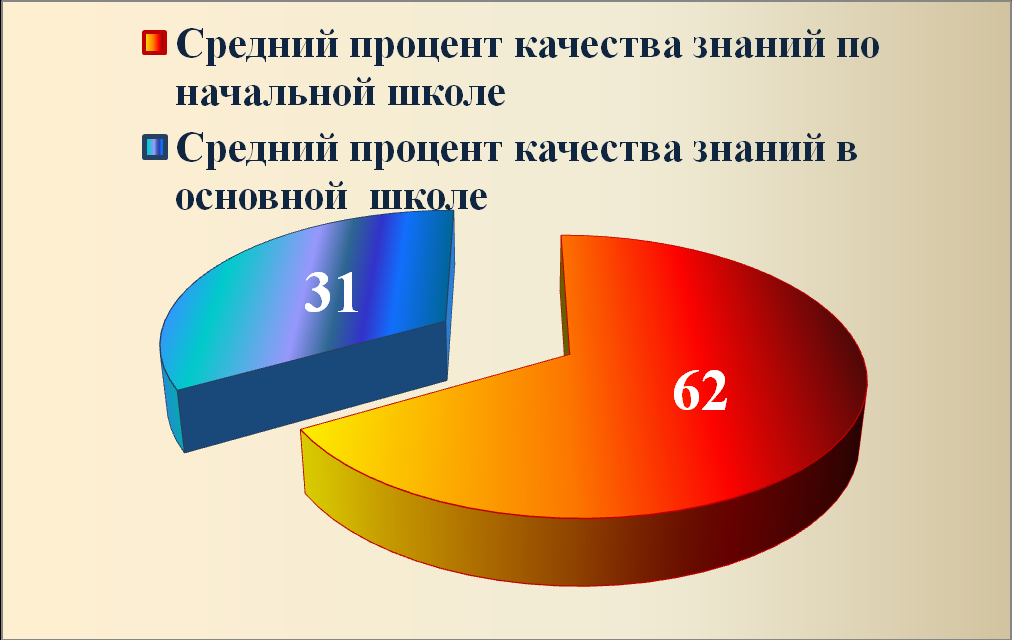 Средний процент качества знаний по начальной школе
Средний процент качества знаний в основной школе

31

62